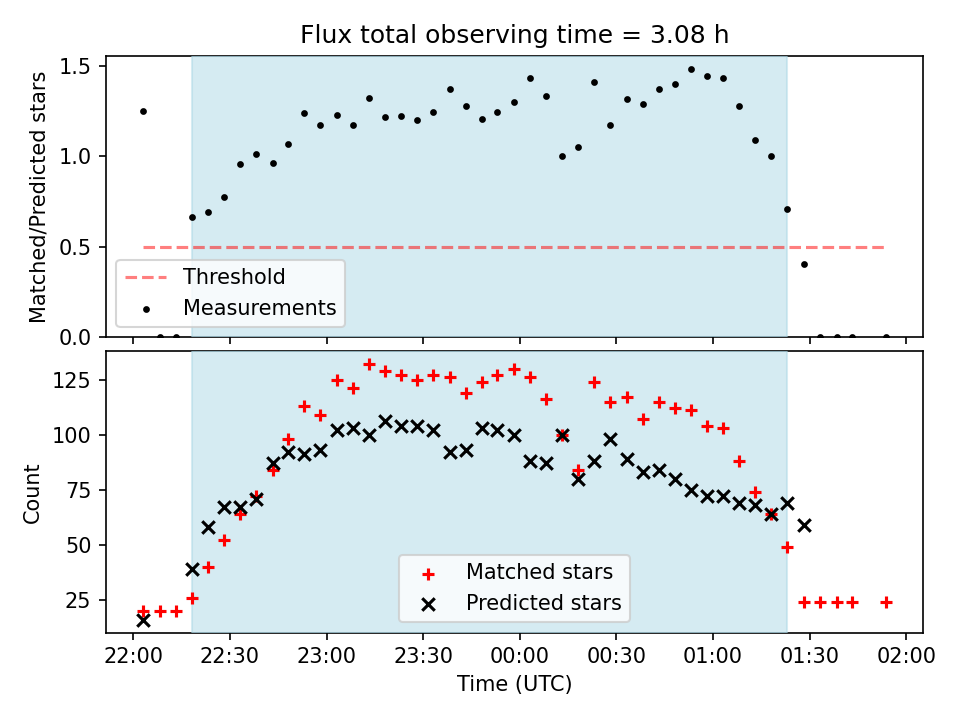 Flux total observing time = 3.08 h

Matched/Predicted stars

1.5
1.0
0.5
0.0

Threshold
Measurements

Count

125
100
75
50
25

Matched stars
Predicted stars

22:00 22:30 23:00 23:30 00:00 00:30 01:00 01:30 02:00

Time (UTC)